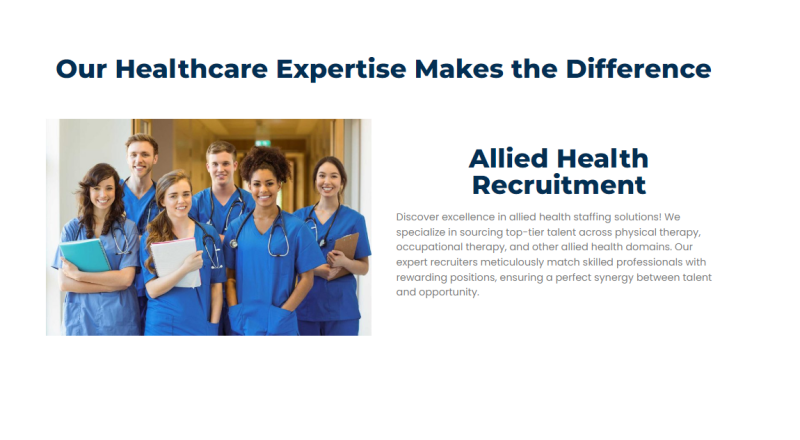 Our Healthcare Expertise Makes the Difference

Allied Health Recruitment

Discover excellence in allied health staffing solutions! We specialize in sourcing top-tier talent across physical therapy, occupational therapy, and other allied health domains. Our expert recruiters meticulously match skilled professionals with rewarding positions, ensuring a perfect synergy between talent and opportunity.